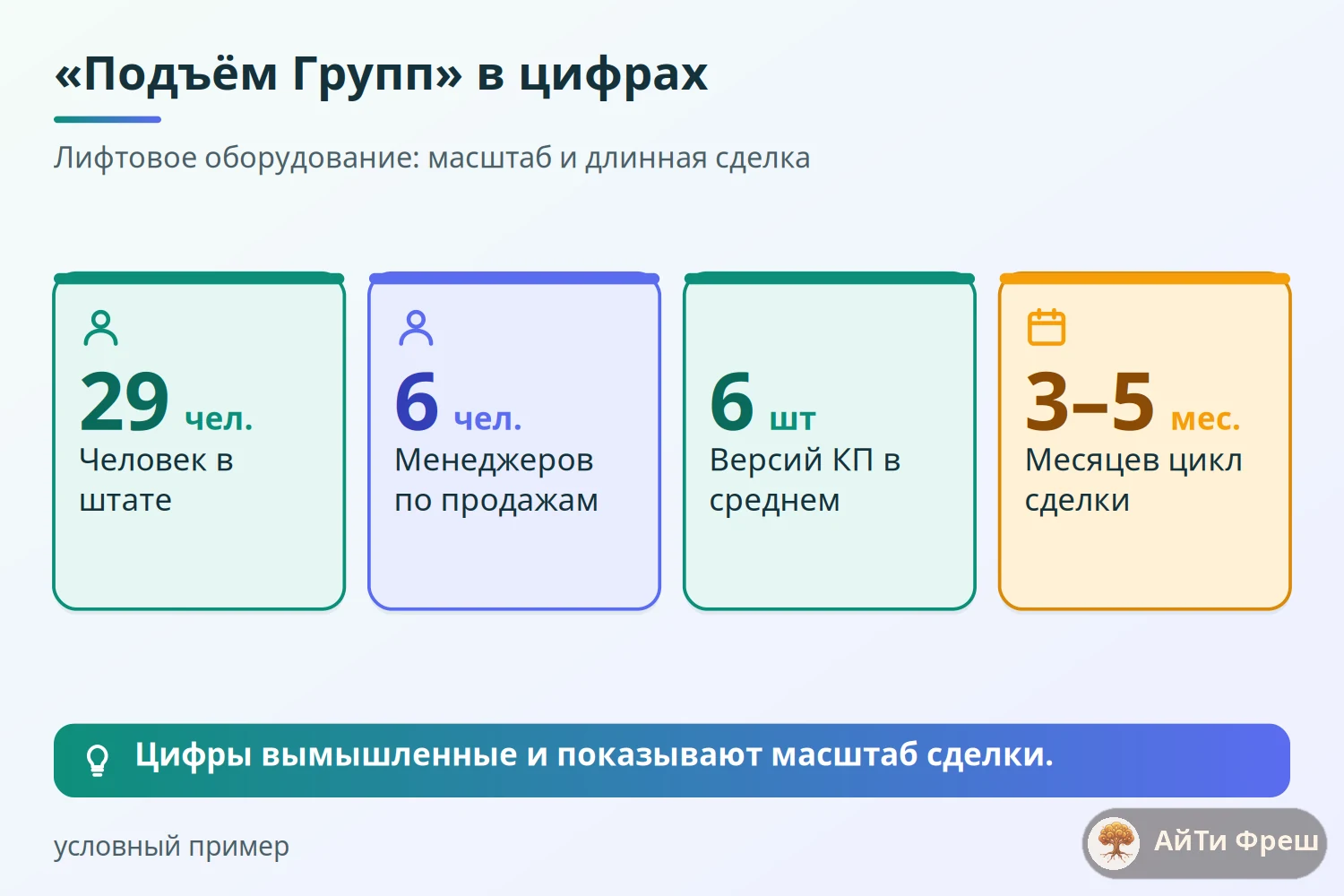 «Подъём Групп» в цифрах

Лифтовое оборудование: масштаб и длинная сделка

29 чел.
Человек в штате

6 чел.
Менеджеров по продажам

6 шт
Версий КП в среднем

3–5 мес.
Месяцев цикл сделки

Цифры вымышленные и показывают масштаб сделки.

условный пример

АйТи Фреш